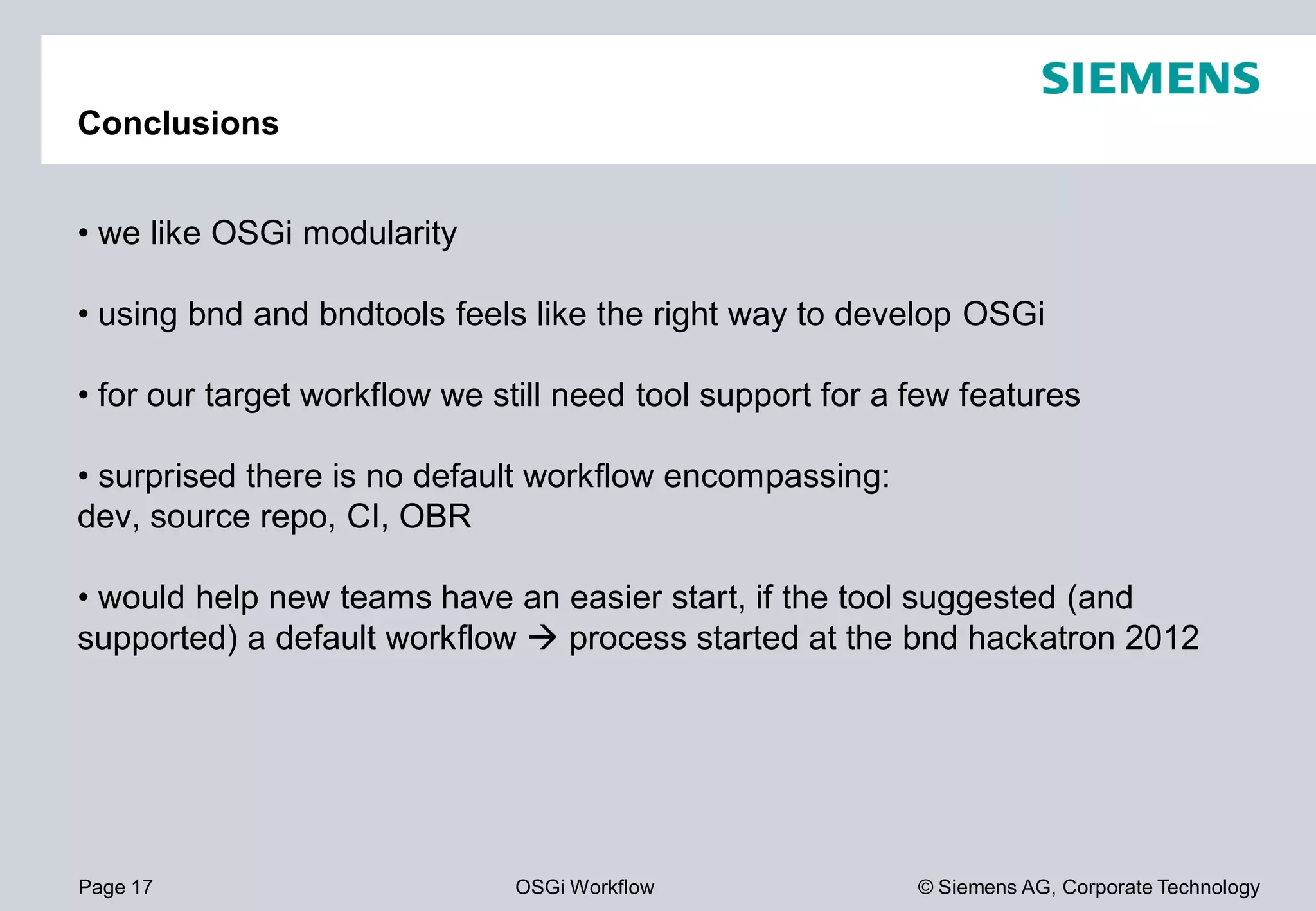 SIEMENS

Conclusions

• we like OSGi modularity

• using bnd and bndtools feels like the right way to develop OSGi

• for our target workflow we still need tool support for a few features

• surprised there is no default workflow encompassing:
dev, source repo, CI, OBR

• would help new teams have an easier start, if the tool suggested (and supported) a default workflow → process started at the bnd hackatron 2012

Page 17

OSGi Workflow

© Siemens AG, Corporate Technology